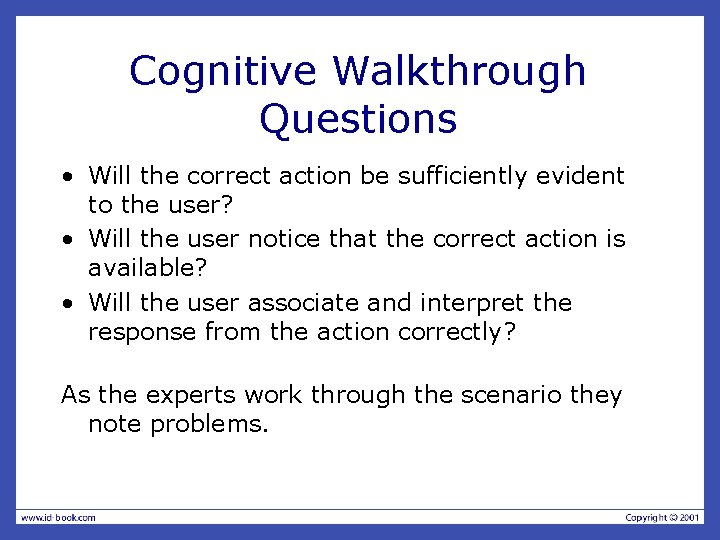 Cognitive Walkthrough Questions

• Will the correct action be sufficiently evident to the user?
• Will the user notice that the correct action is available?
• Will the user associate and interpret the response from the action correctly?

As the experts work through the scenario they note problems.

www.id-book.com

Copyright © 2001